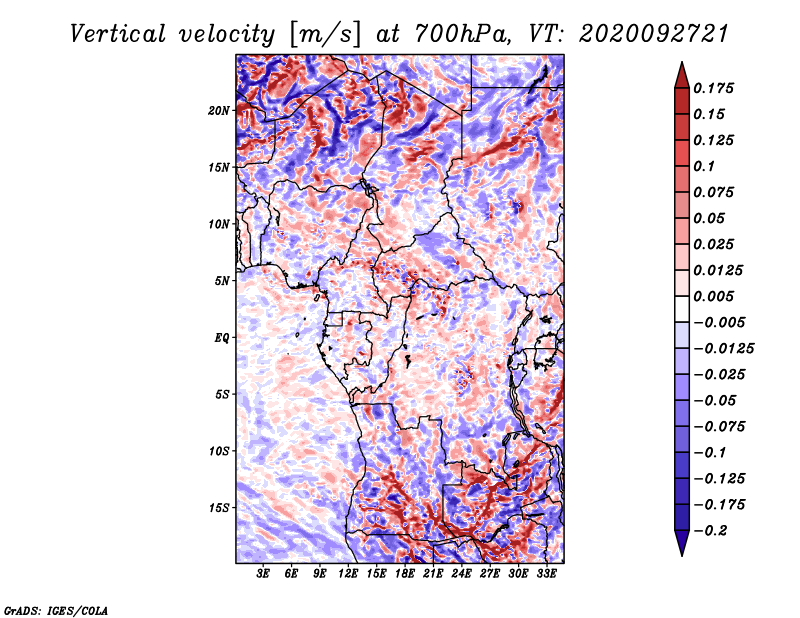 Vertical velocity [m/s] at 700hPa, VT: 2020092721

20N
15N
10N
5N
EQ
5S
10S
15S

3E 6E 9E 12E 15E 18E 21E 24E 27E 30E 33E

0.175
0.15
0.125
0.1
0.075
0.05
0.025
0.0125
0.005
−0.005
−0.0125
−0.025
−0.05
−0.075
−0.1
−0.125
−0.175
−0.2

GrADS: IGES/COLA